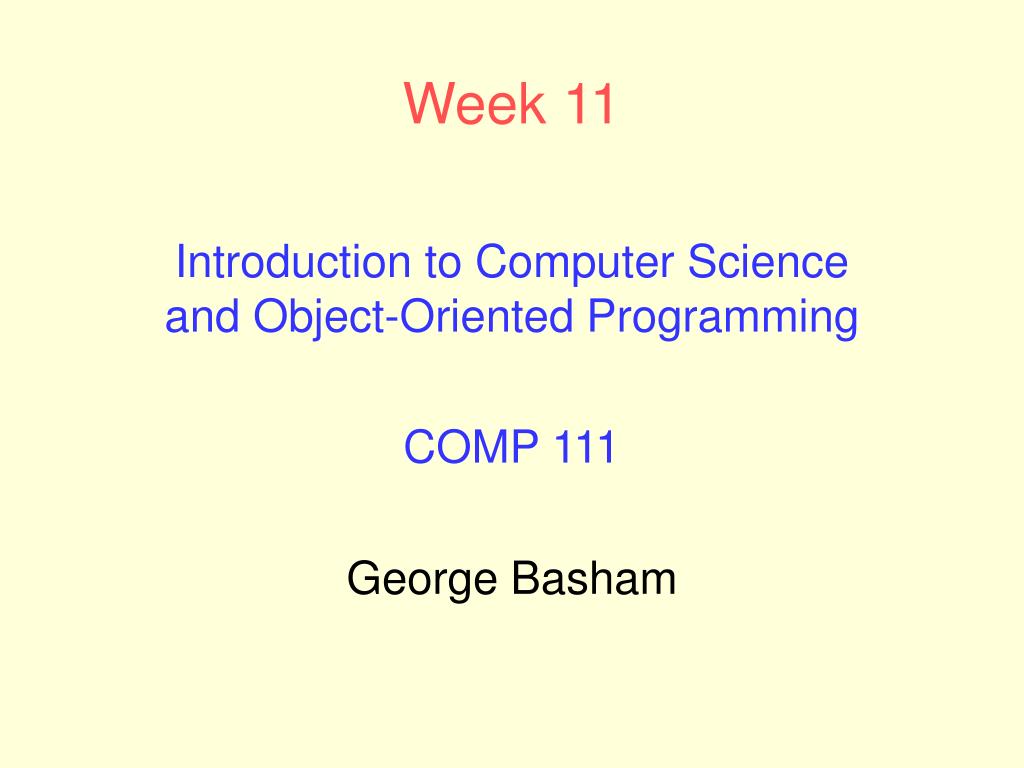 Week 11

Introduction to Computer Science and Object-Oriented Programming

COMP 111

George Basham